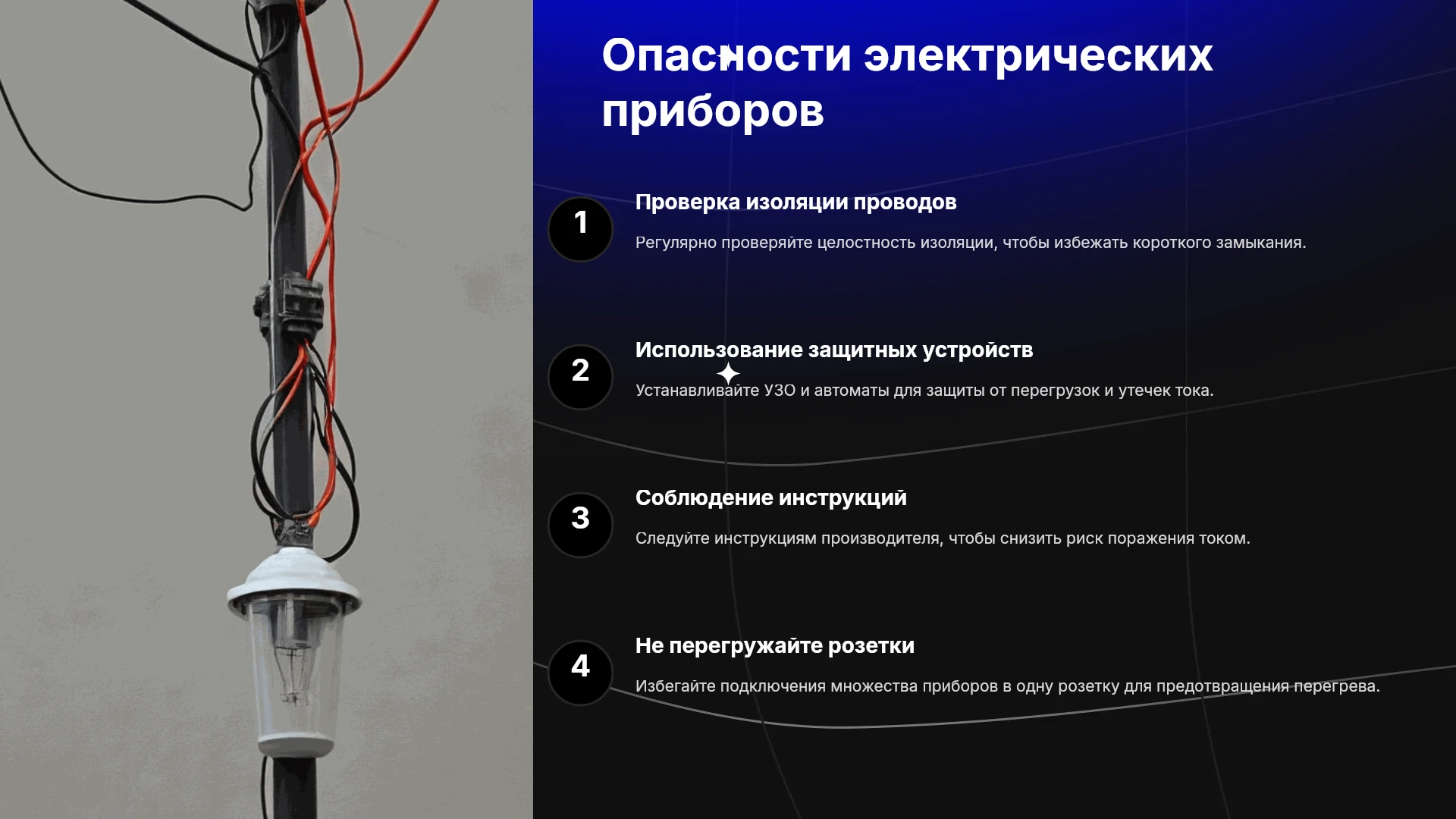 Опасности электрических приборов

1

Проверка изоляции проводов

Регулярно проверяйте целостность изоляции, чтобы избежать короткого замыкания.

2

Использование защитных устройств

Устанавливайте УЗО и автоматы для защиты от перегрузок и утечек тока.

3

Соблюдение инструкций

Следуйте инструкциям производителя, чтобы снизить риск поражения током.

4

Не перегружайте розетки

Избегайте подключения множества приборов в одну розетку для предотвращения перегрева.